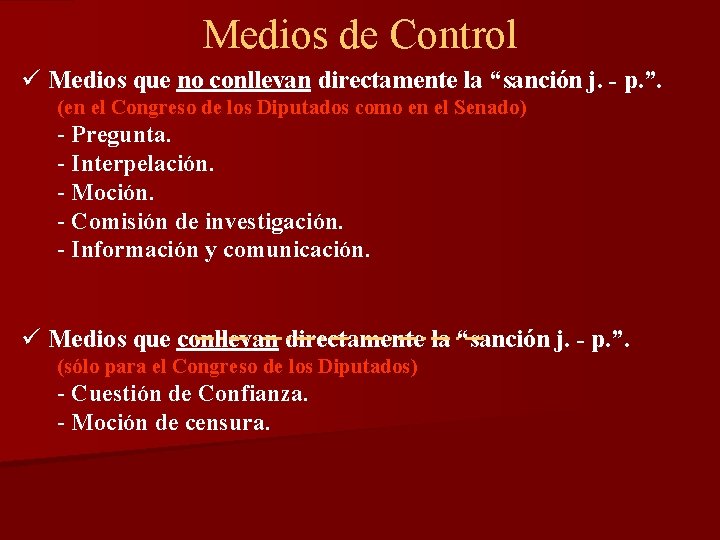 Medios de Control

✓ Medios que no conllevan directamente la “sanción j. - p.”.
(en el Congreso de los Diputados como en el Senado)
- Pregunta.
- Interpelación.
- Moción.
- Comisión de investigación.
- Información y comunicación.

✓ Medios que conllevan directamente la “sanción j. - p.”.
(sólo para el Congreso de los Diputados)
- Cuestión de Confianza.
- Moción de censura.